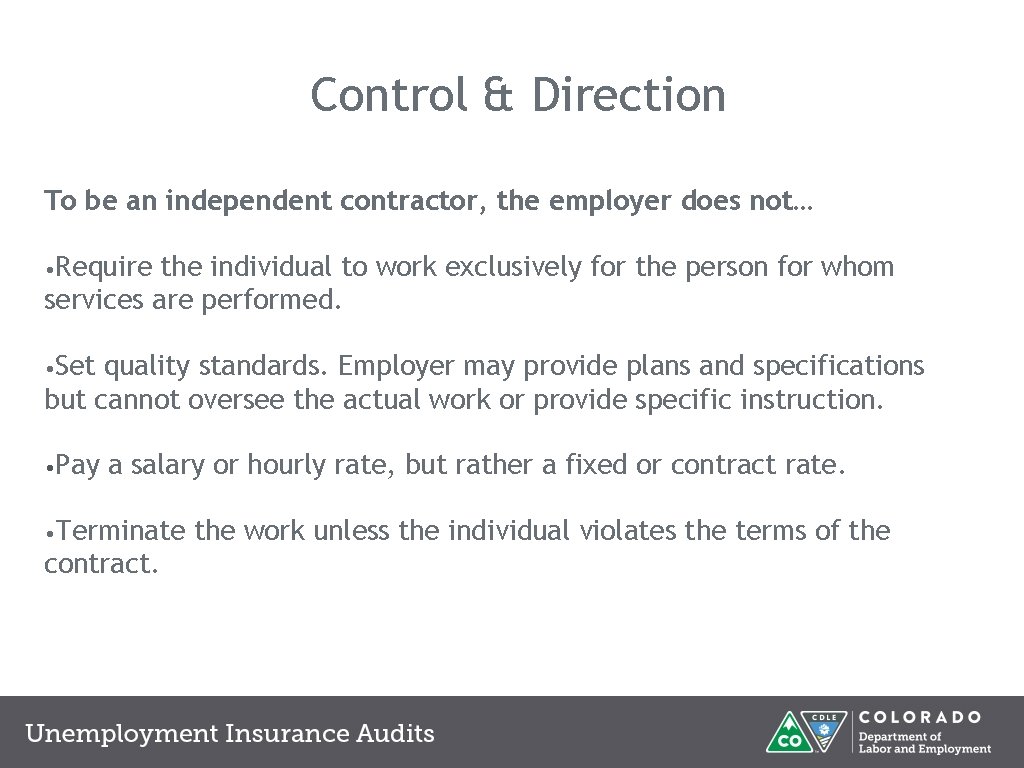 Control & Direction

To be an independent contractor, the employer does not…

•Require the individual to work exclusively for the person for whom services are performed.

•Set quality standards. Employer may provide plans and specifications but cannot oversee the actual work or provide specific instruction.

•Pay a salary or hourly rate, but rather a fixed or contract rate.

•Terminate the work unless the individual violates the terms of the contract.

Unemployment Insurance Audits

CDLE CO COLORADO Department of Labor and Employment